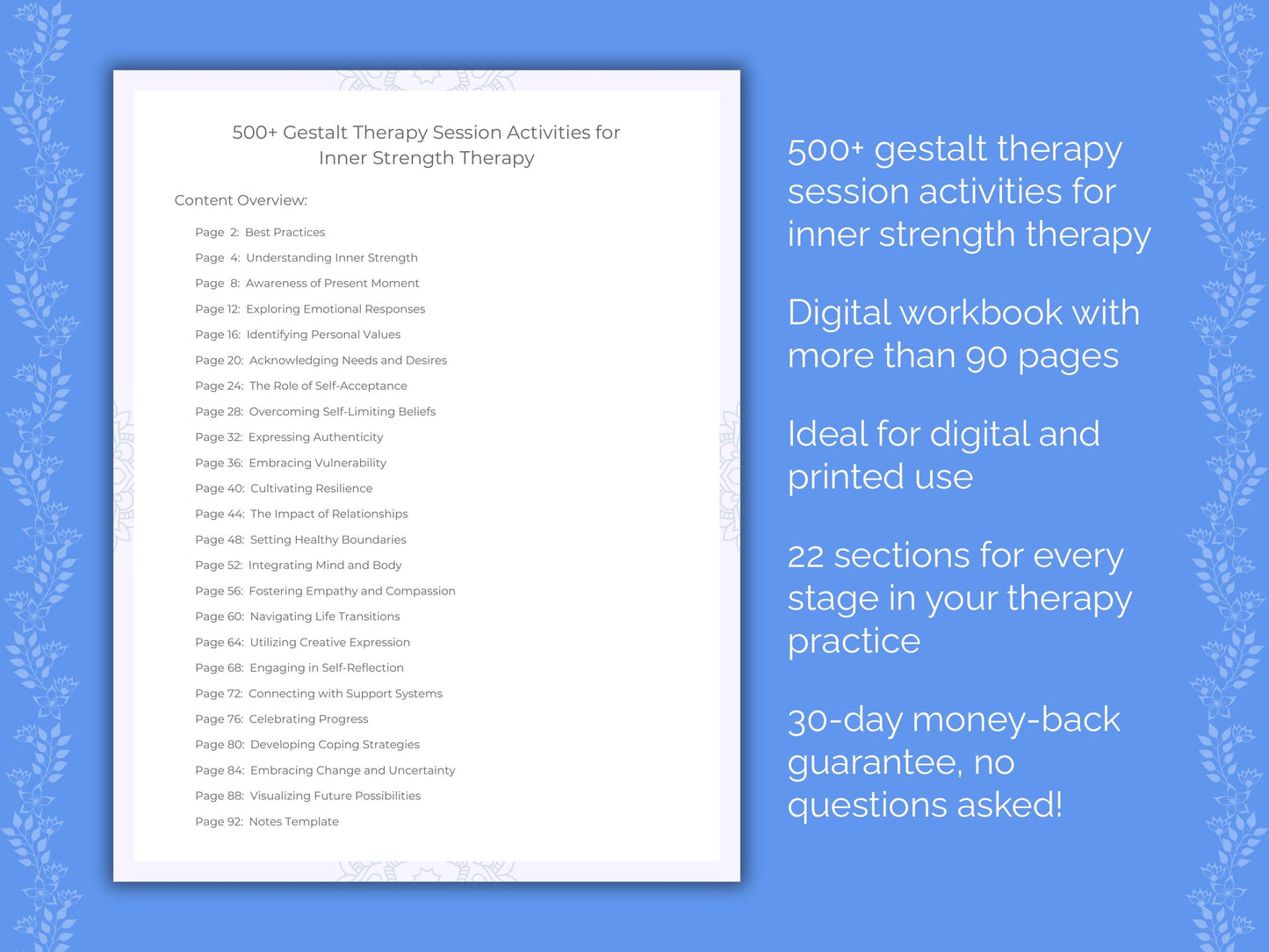 500+ Gestalt Therapy Session Activities for Inner Strength Therapy

Content Overview:

Page 2: Best Practices
Page 4: Understanding Inner Strength
Page 8: Awareness of Present Moment
Page 12: Exploring Emotional Responses
Page 16: Identifying Personal Values
Page 20: Acknowledging Needs and Desires
Page 24: The Role of Self-Acceptance
Page 28: Overcoming Self-Limiting Beliefs
Page 32: Expressing Authenticity
Page 36: Embracing Vulnerability
Page 40: Cultivating Resilience
Page 44: The Impact of Relationships
Page 48: Setting Healthy Boundaries
Page 52: Integrating Mind and Body
Page 56: Fostering Empathy and Compassion
Page 60: Navigating Life Transitions
Page 64: Utilizing Creative Expression
Page 68: Engaging in Self-Reflection
Page 72: Connecting with Support Systems
Page 76: Celebrating Progress
Page 80: Developing Coping Strategies
Page 84: Embracing Change and Uncertainty
Page 88: Visualizing Future Possibilities
Page 92: Notes Template

500+ gestalt therapy session activities for inner strength therapy

Digital workbook with more than 90 pages

Ideal for digital and printed use

22 sections for every stage in your therapy practice

30-day money-back guarantee, no questions asked!